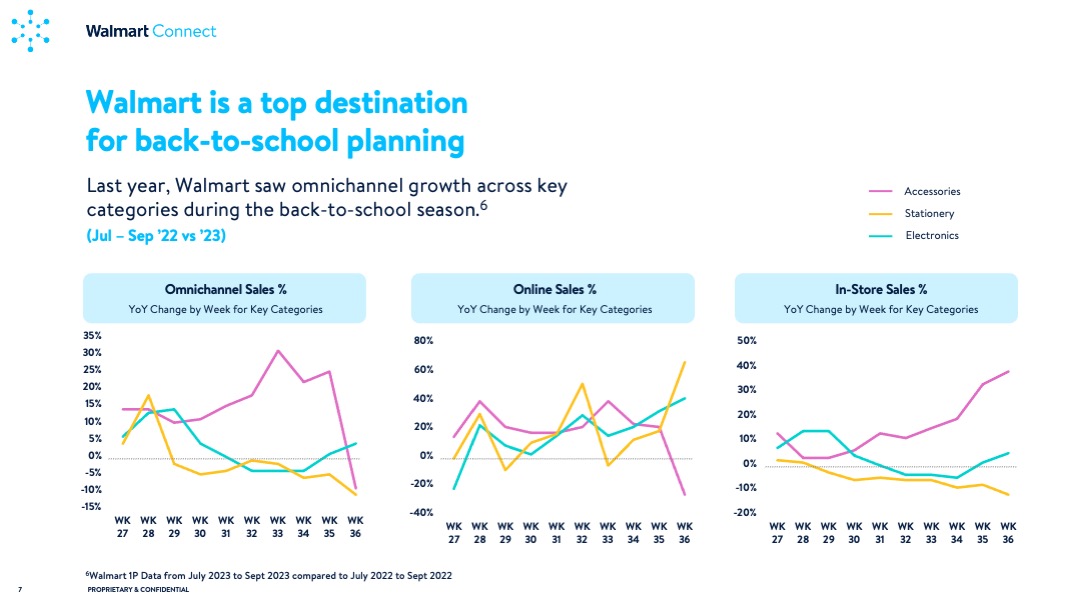 Walmart Connect

Walmart is a top destination for back-to-school planning

Last year, Walmart saw omnichannel growth across key categories during the back-to-school season.$^6$
(Jul – Sep '22 vs '23)

Accessories
Stationery
Electronics

Omnichannel Sales %
YoY Change by Week for Key Categories

35%
30%
25%
20%
15%
10%
5%
0%
-5%
-10%
-15%

WK 27 WK 28 WK 29 WK 30 WK 31 WK 32 WK 33 WK 34 WK 35 WK 36

Online Sales %
YoY Change by Week for Key Categories

80%
60%
40%
20%
0%
-20%
-40%

WK 27 WK 28 WK 29 WK 30 WK 31 WK 32 WK 33 WK 34 WK 35 WK 36

In-Store Sales %
YoY Change by Week for Key Categories

50%
40%
30%
20%
10%
0%
-10%
-20%

WK 27 WK 28 WK 29 WK 30 WK 31 WK 32 WK 33 WK 34 WK 35 WK 36

$^6$Walmart 1P Data from July 2023 to Sept 2023 compared to July 2022 to Sept 2022

7 PROPRIETARY & CONFIDENTIAL